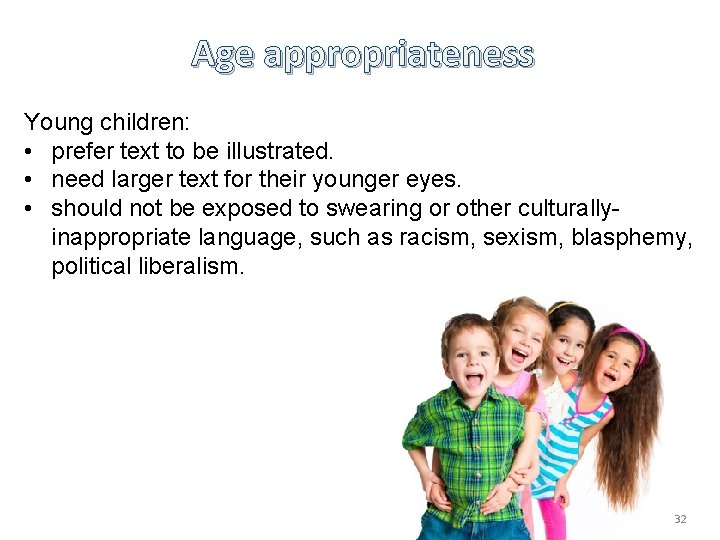 Age appropriateness

Young children:
• prefer text to be illustrated.
• need larger text for their younger eyes.
• should not be exposed to swearing or other culturally-inappropriate language, such as racism, sexism, blasphemy, political liberalism.

32